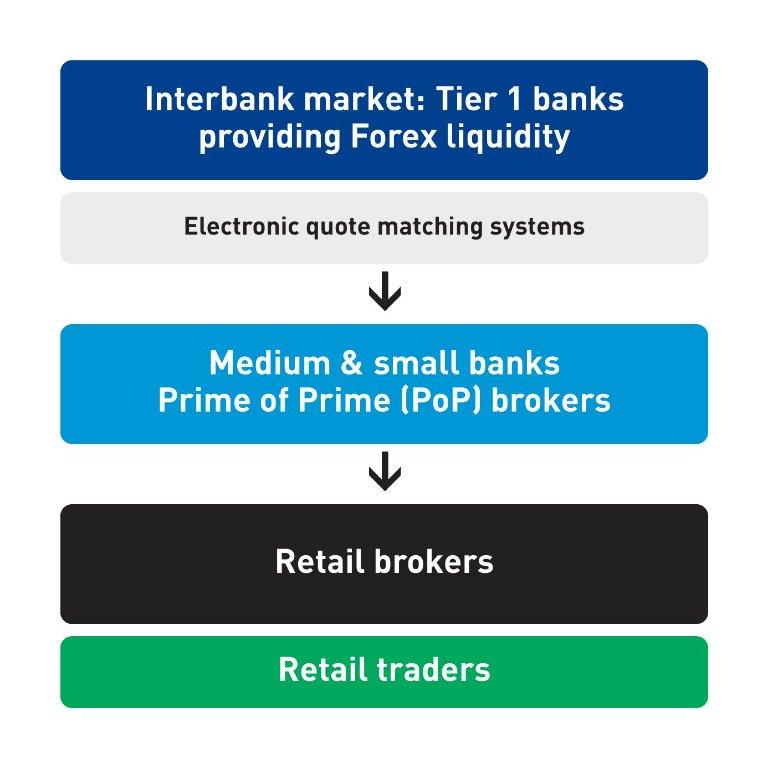 Interbank market: Tier 1 banks providing Forex liquidity

Electronic quote matching systems

Medium & small banks
Prime of Prime (PoP) brokers

Retail brokers

Retail traders